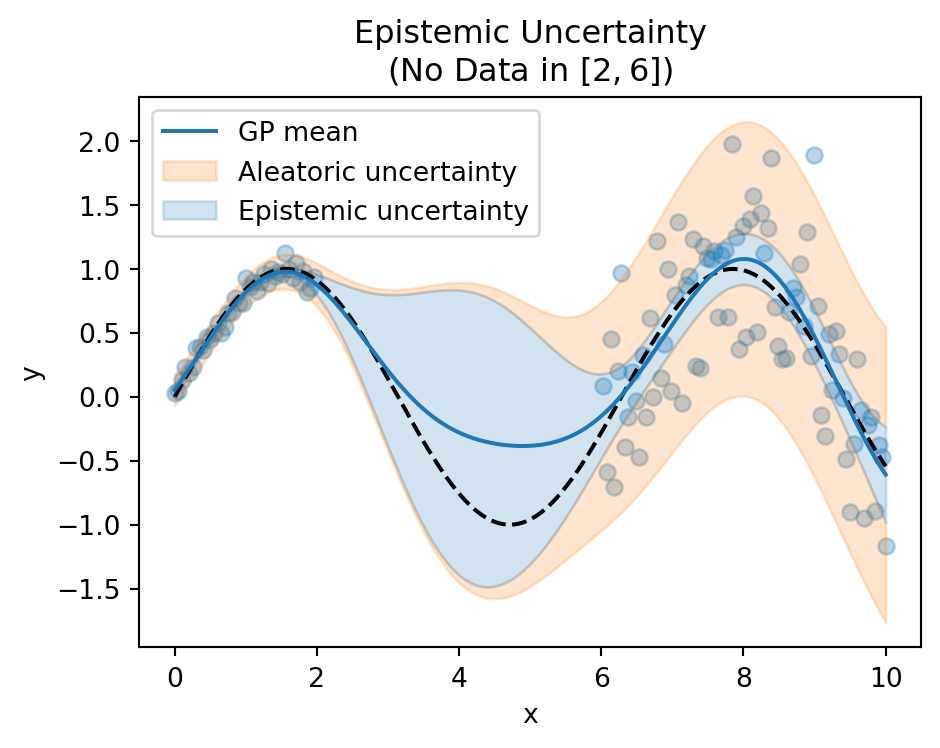 Epistemic Uncertainty
(No Data in $[2, 6]$)

GP mean
Aleatoric uncertainty
Epistemic uncertainty

y

2.0
1.5
1.0
0.5
0.0
−0.5
−1.0
−1.5

0
2
4
6
8
10

x